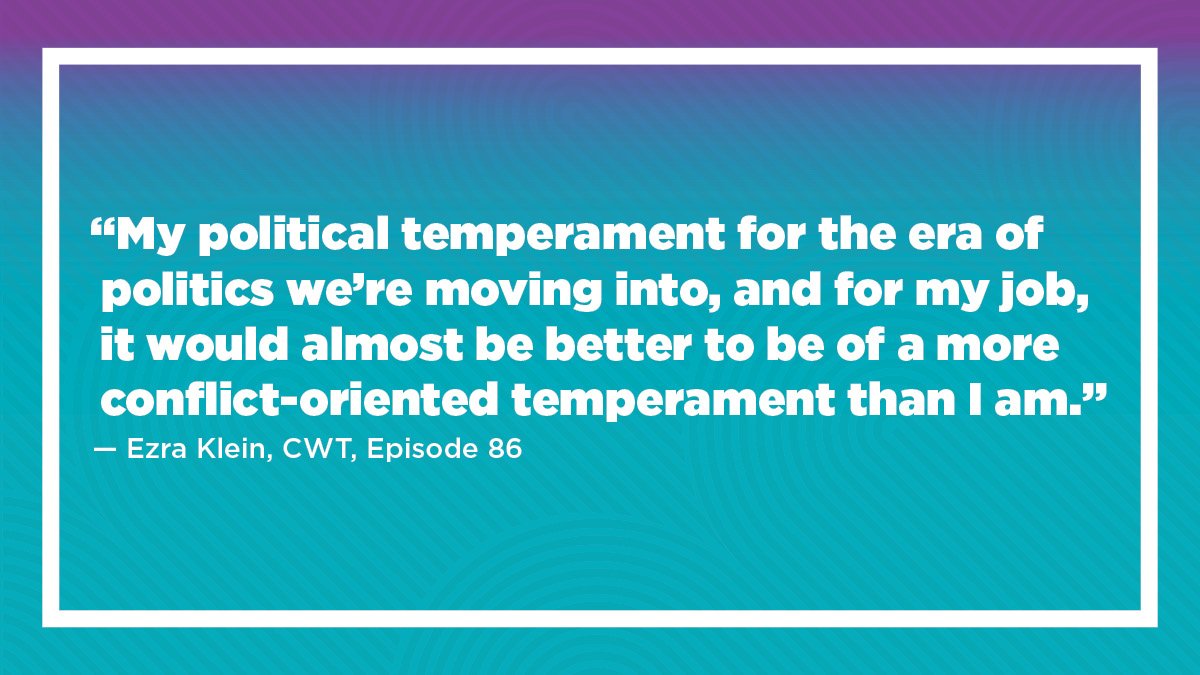 “My political temperament for the era of politics we’re moving into, and for my job, it would almost be better to be of a more conflict-oriented temperament than I am.”

— Ezra Klein, CWT, Episode 86